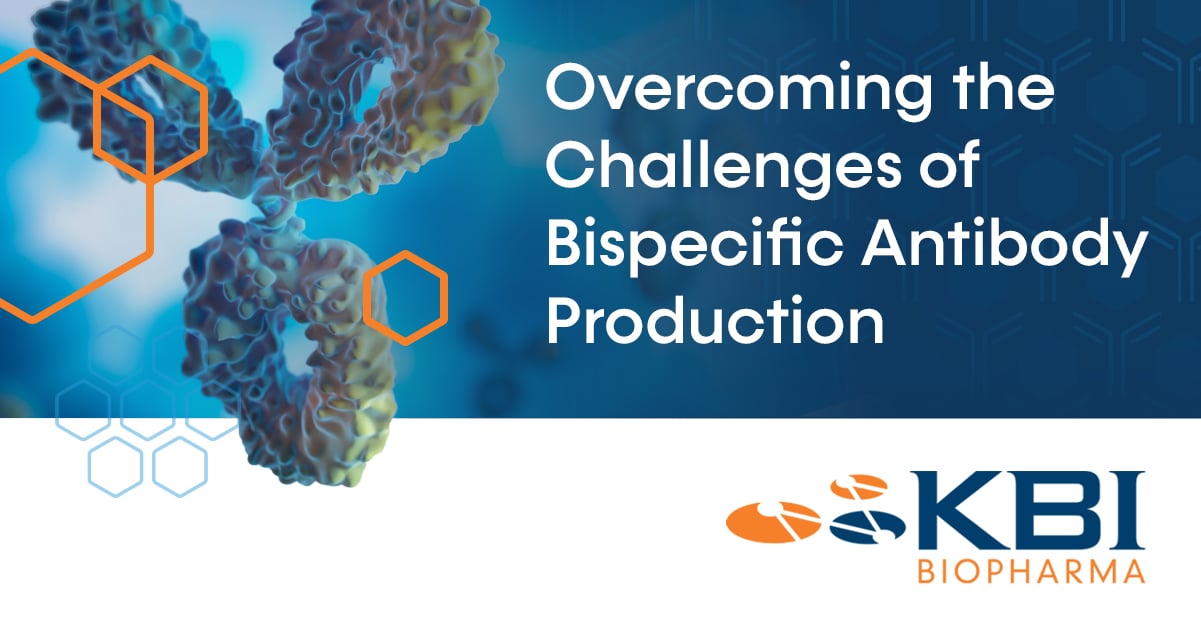 Overcoming the Challenges of Bispecific Antibody Production

KBI
BIOPHARMA